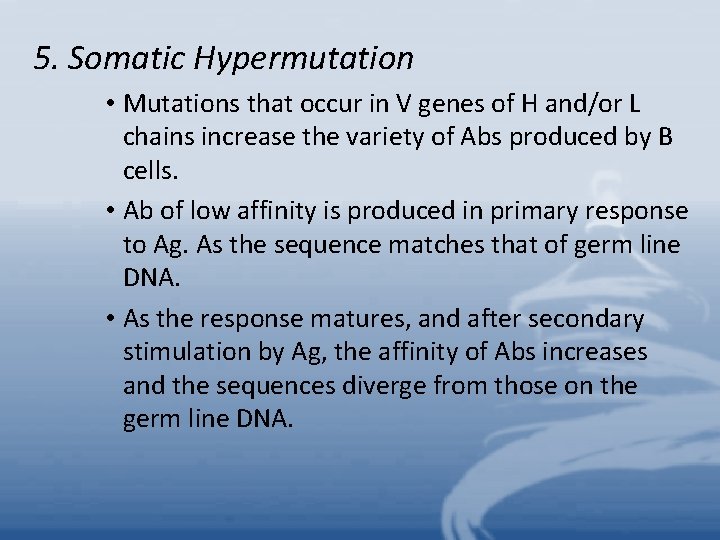 5. Somatic Hypermutation

• Mutations that occur in V genes of H and/or L chains increase the variety of Abs produced by B cells.

• Ab of low affinity is produced in primary response to Ag. As the sequence matches that of germ line DNA.

• As the response matures, and after secondary stimulation by Ag, the affinity of Abs increases and the sequences diverge from those on the germ line DNA.